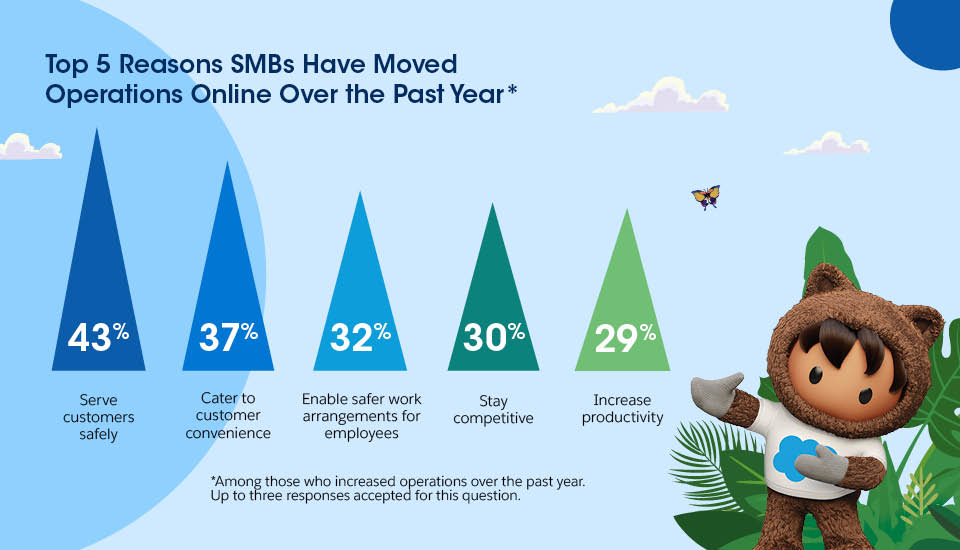 Top 5 Reasons SMBs Have Moved Operations Online Over the Past Year*

43%

Serve customers safely

37%

Cater to customer convenience

32%

Enable safer work arrangements for employees

30%

Stay competitive

29%

Increase productivity

*Among those who increased operations over the past year. Up to three responses accepted for this question.